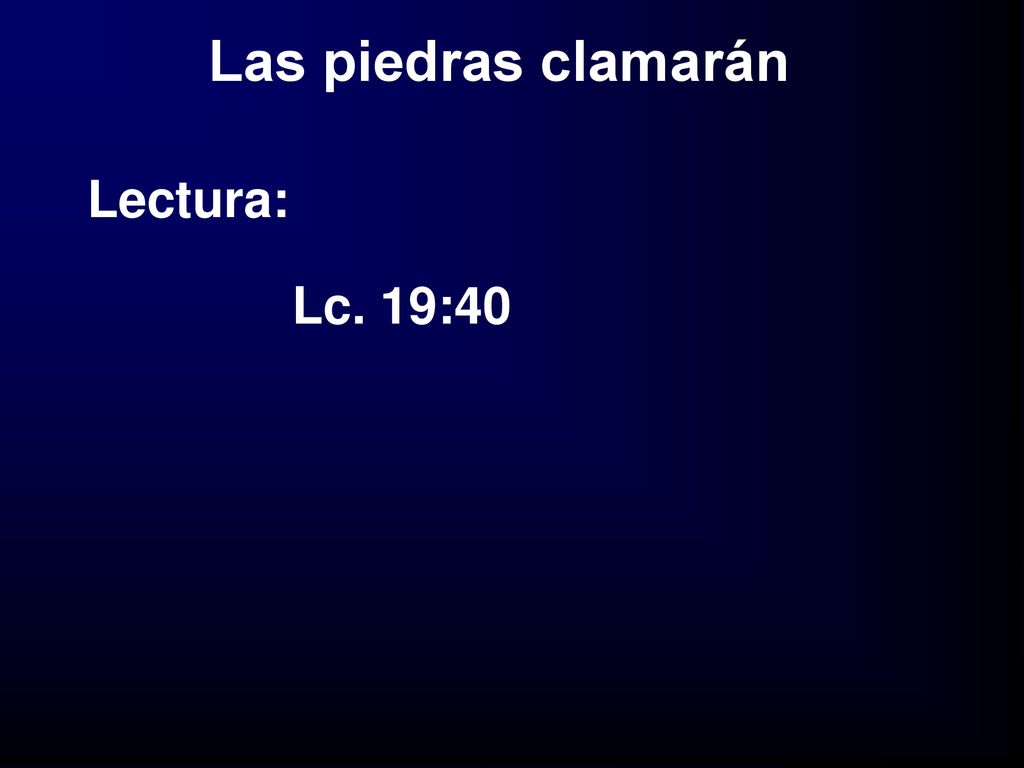 Las piedras clamarán

Lectura:

Lc. 19:40